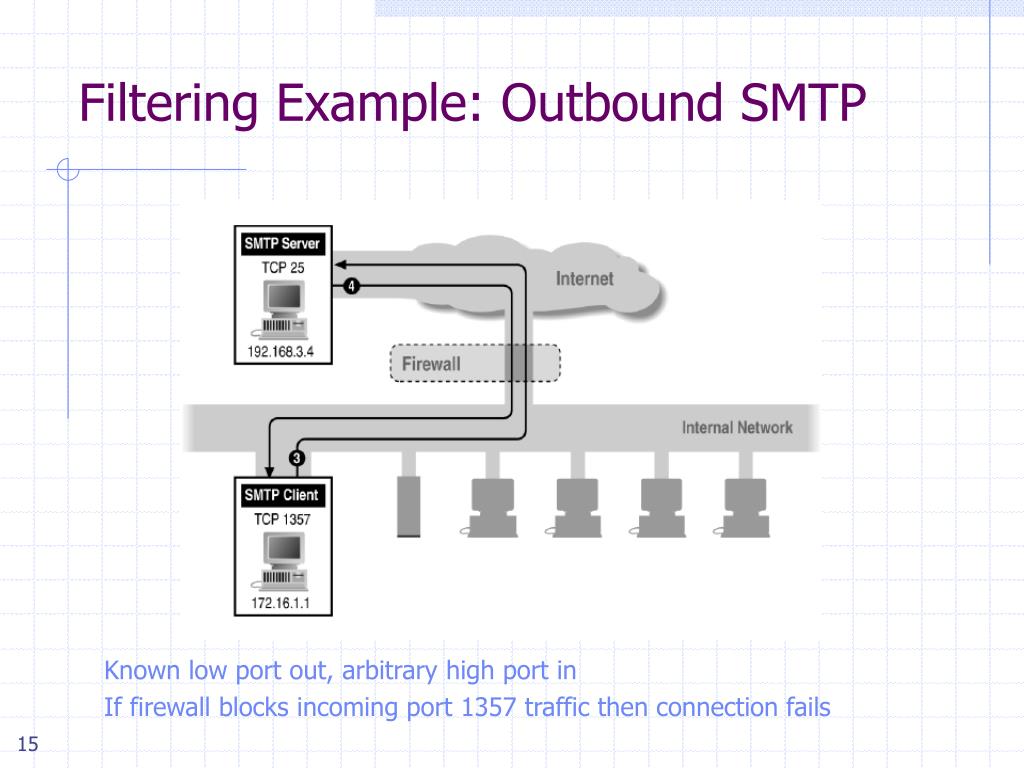 Filtering Example: Outbound SMTP

SMTP Server
TCP 25
192.168.3.4

4

Internet

Firewall

Internal Network

3

SMTP Client
TCP 1357
172.16.1.1

Known low port out, arbitrary high port in
If firewall blocks incoming port 1357 traffic then connection fails

15